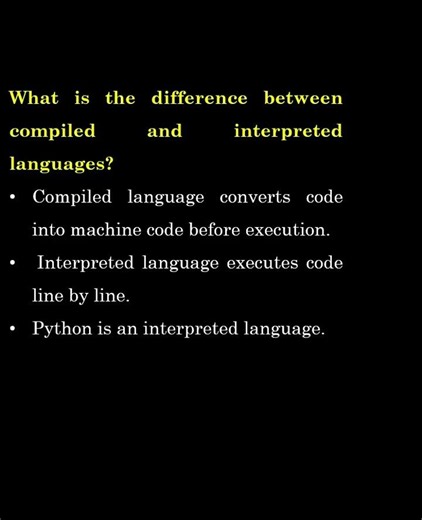 What is the difference between compiled and interpreted languages?

• Compiled language converts code into machine code before execution.

• Interpreted language executes code line by line.

• Python is an interpreted language.